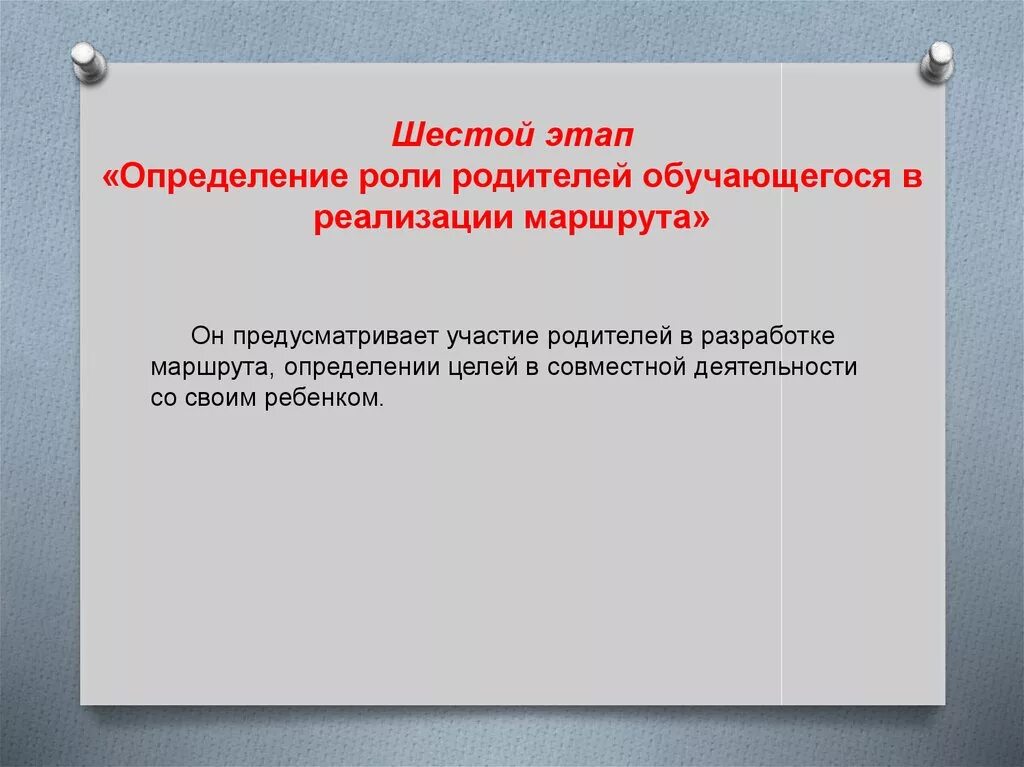 Шестой этап
«Определение роли родителей обучающегося в реализации маршрута»

Он предусматривает участие родителей в разработке маршрута, определении целей в совместной деятельности со своим ребенком.